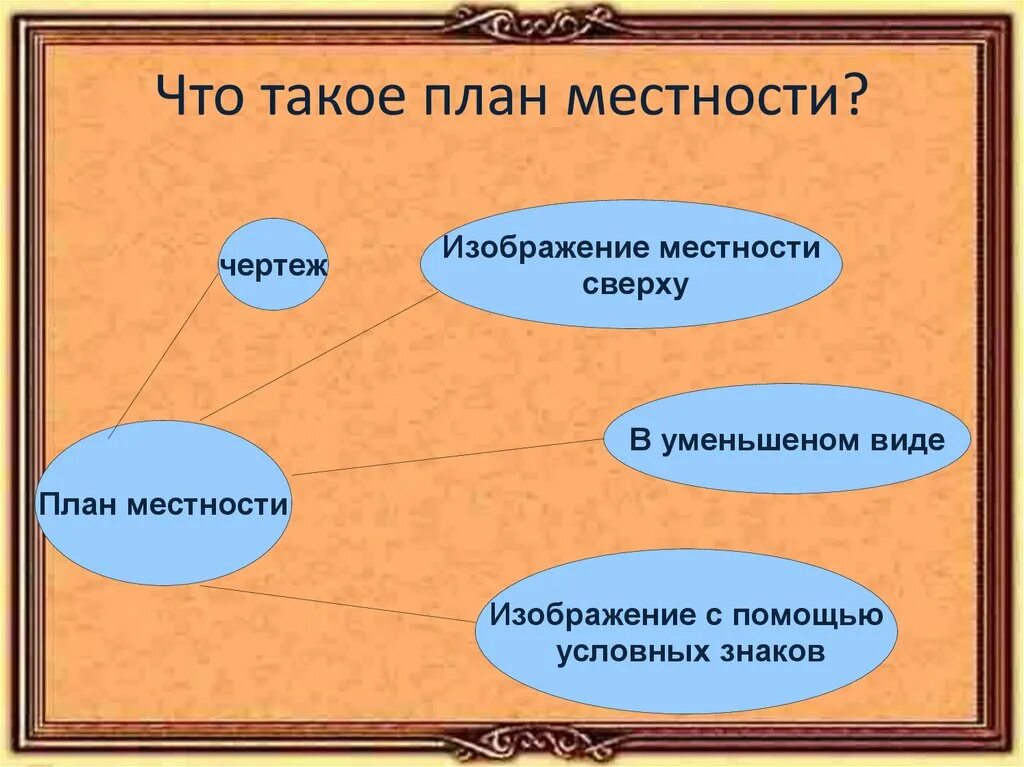 Что такое план местности?

чертеж

Изображение местности сверху

В уменьшеном виде

План местности

Изображение с помощью условных знаков